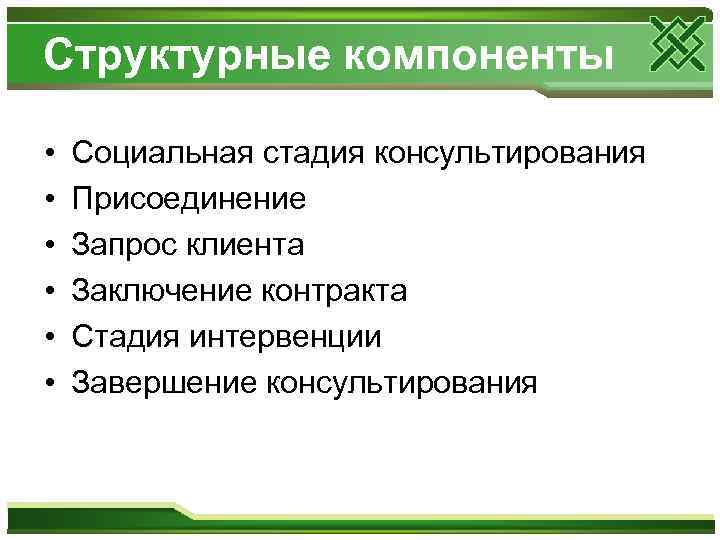 Структурные компоненты

• Социальная стадия консультирования
• Присоединение
• Запрос клиента
• Заключение контракта
• Стадия интервенции
• Завершение консультирования